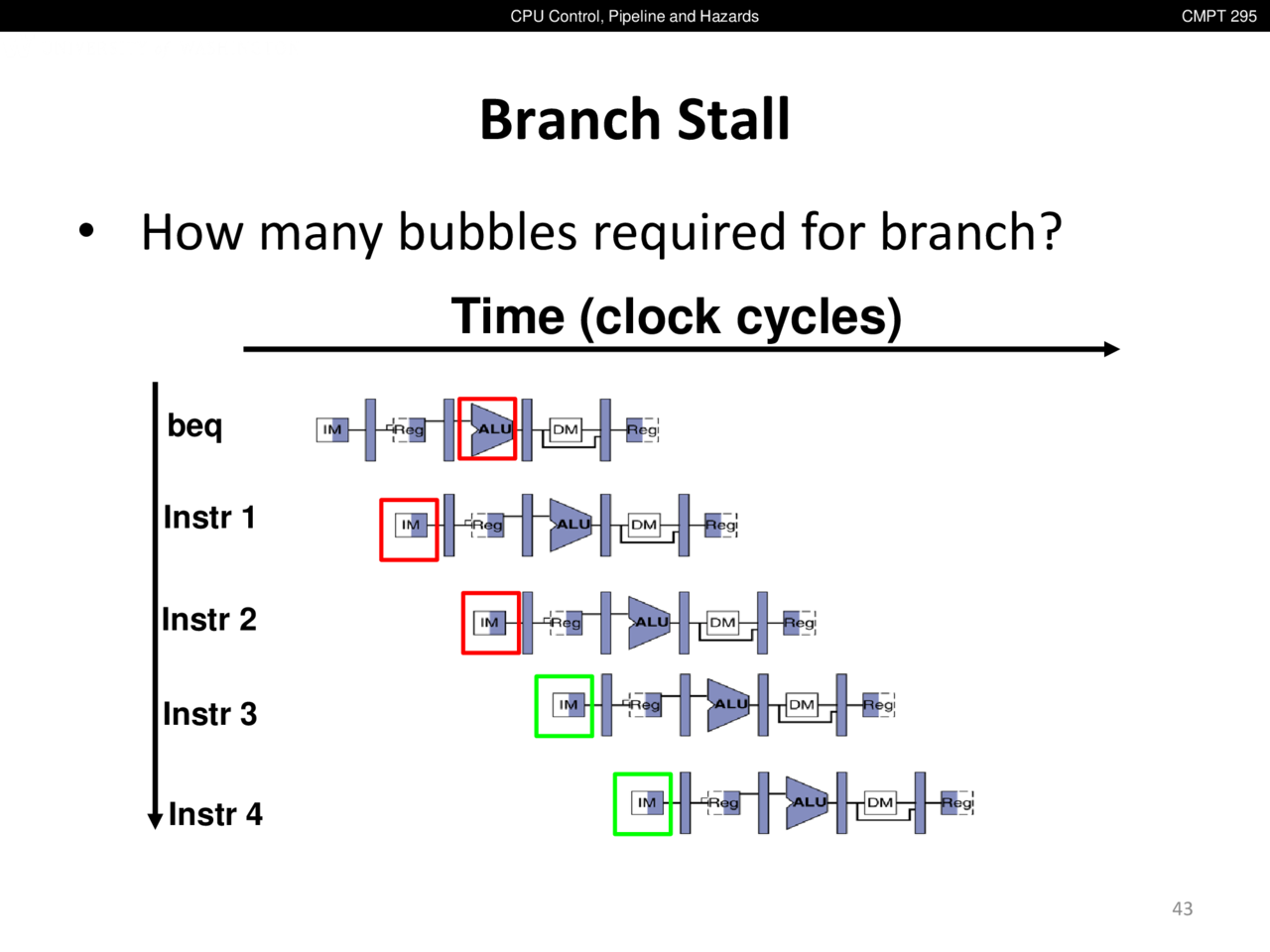 CPU Control, Pipeline and Hazards

CMPT 295

Branch Stall

• How many bubbles required for branch?

Time (clock cycles)

beq
IM Reg ALU DM Reg

Instr 1
IM Reg ALU DM Reg

Instr 2
IM Reg ALU DM Reg

Instr 3
IM Reg ALU DM Reg

Instr 4
IM Reg ALU DM Reg

43